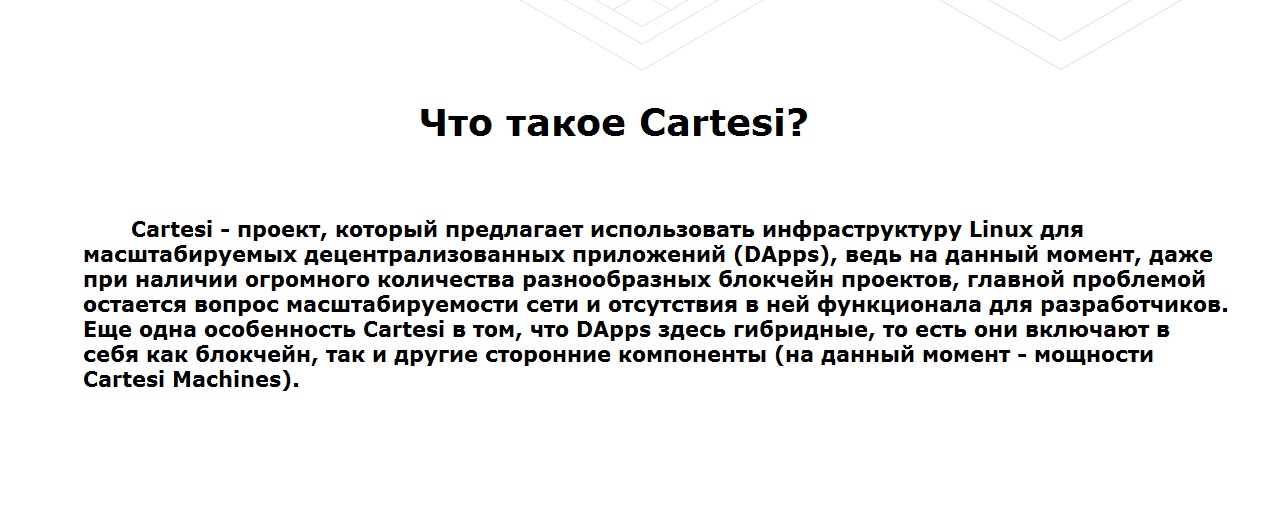 Что такое Cartesi?

Cartesi - проект, который предлагает использовать инфраструктуру Linux для масштабируемых децентрализованных приложений (DApps), ведь на данный момент, даже при наличии огромного количества разнообразных блокчейн проектов, главной проблемой остается вопрос масштабируемости сети и отсутствия в ней функционала для разработчиков. Еще одна особенность Cartesi в том, что DApps здесь гибридные, то есть они включают в себя как блокчейн, так и другие сторонние компоненты (на данный момент - мощности Cartesi Machines).